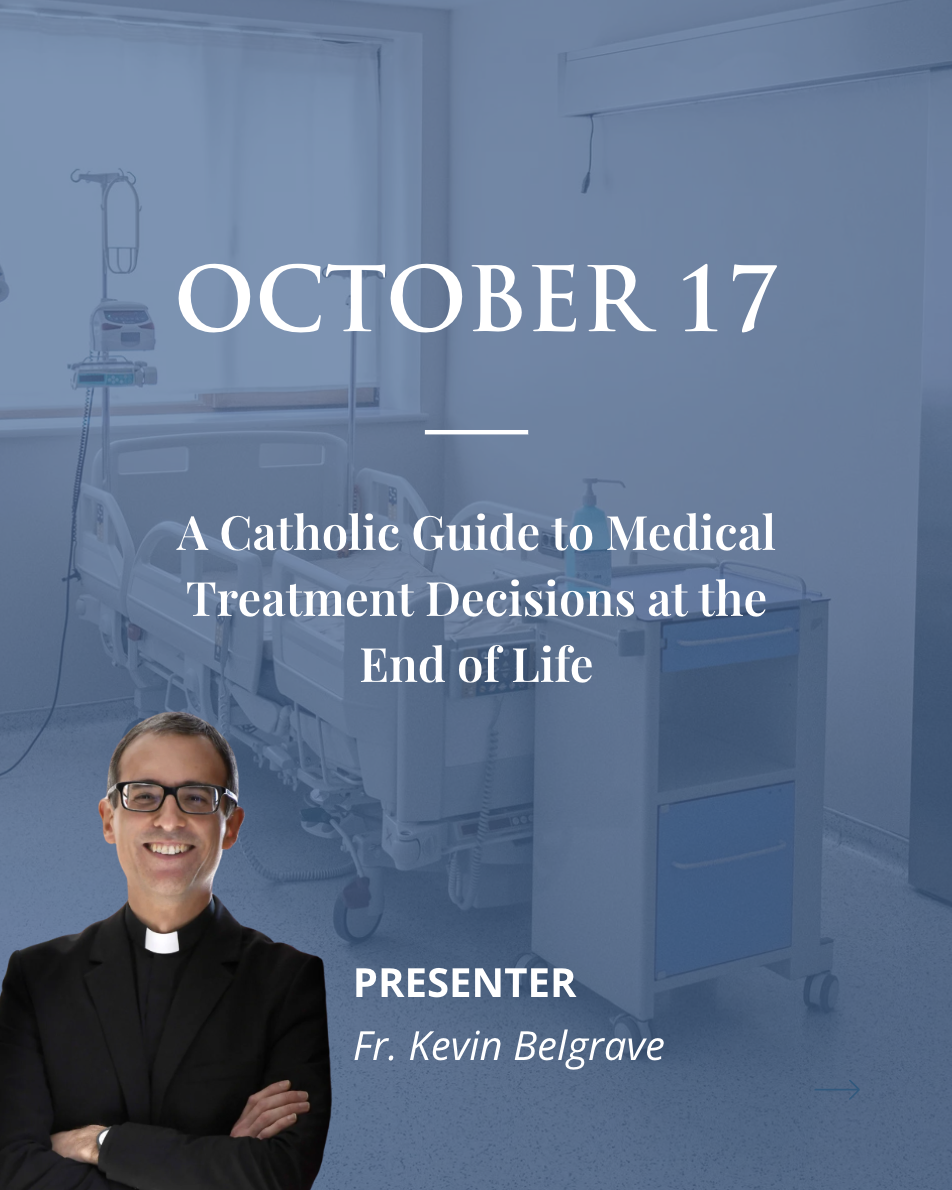 OCTOBER 17

A Catholic Guide to Medical Treatment Decisions at the End of Life

PRESENTER
Fr. Kevin Belgrave

→